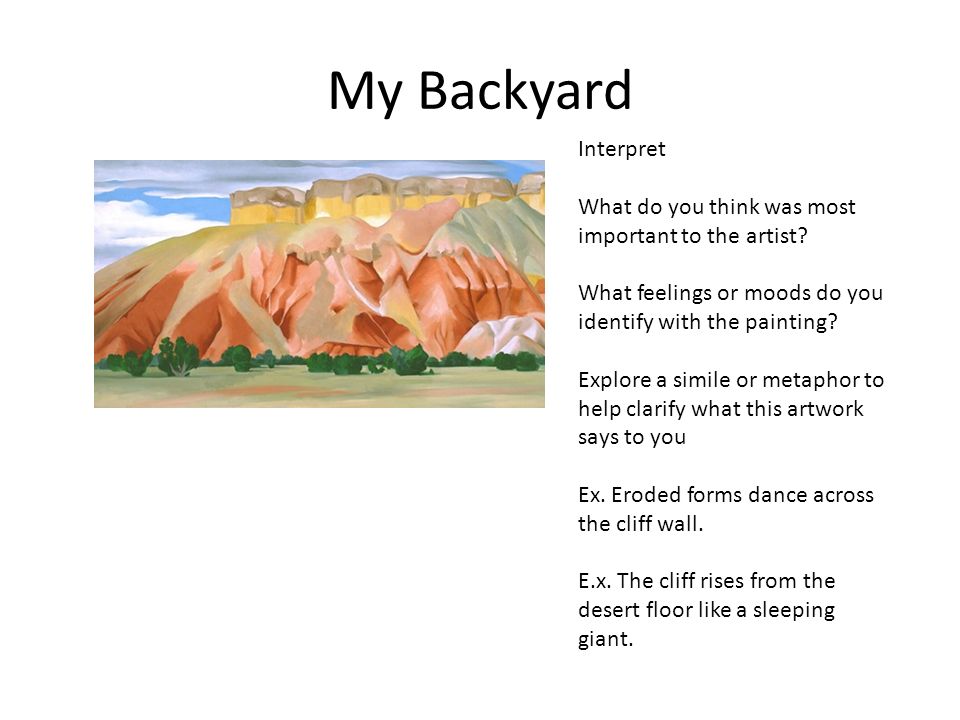 My Backyard

Interpret

What do you think was most important to the artist?

What feelings or moods do you identify with the painting?

Explore a simile or metaphor to help clarify what this artwork says to you

Ex. Eroded forms dance across the cliff wall.

E.x. The cliff rises from the desert floor like a sleeping giant.